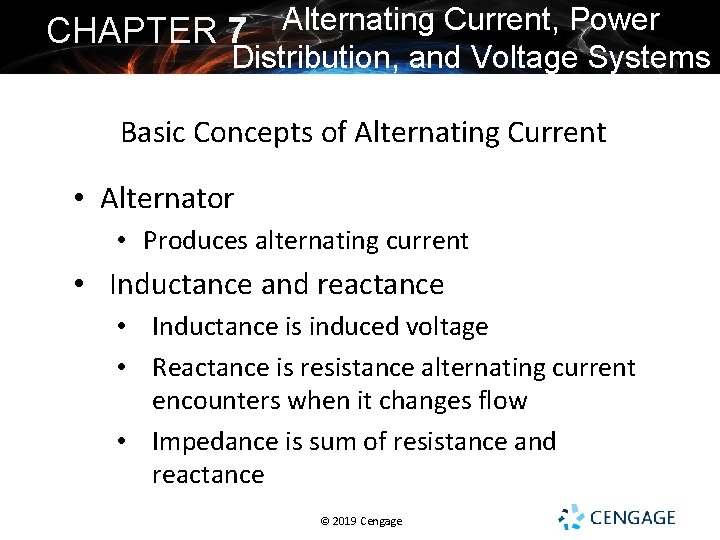 CHAPTER 7 Alternating Current, Power Distribution, and Voltage Systems

Basic Concepts of Alternating Current

• Alternator
  • Produces alternating current
• Inductance and reactance
  • Inductance is induced voltage
  • Reactance is resistance alternating current encounters when it changes flow
  • Impedance is sum of resistance and reactance

© 2019 Cengage

CENGAGE